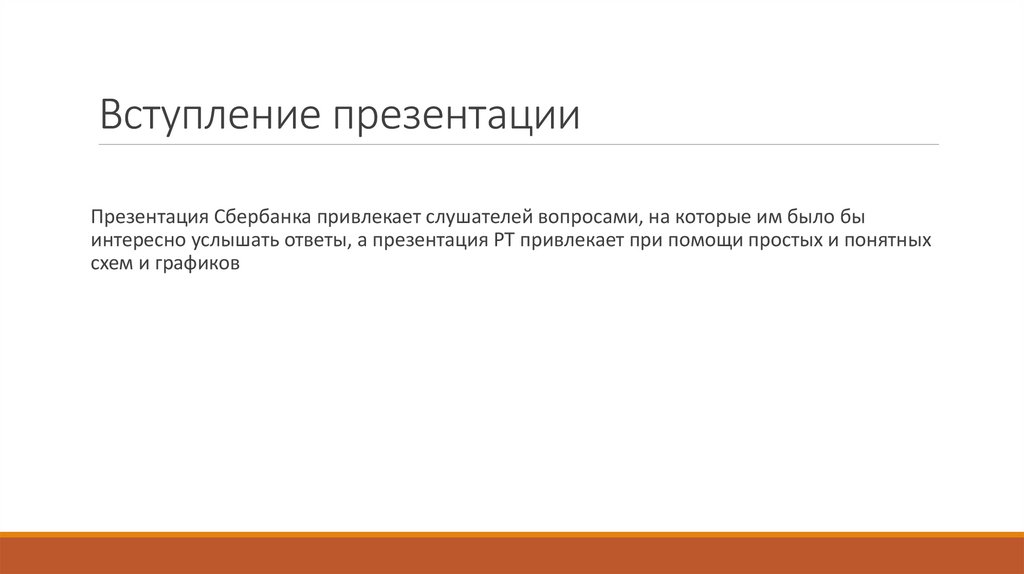 Вступление презентации

Презентация Сбербанка привлекает слушателей вопросами, на которые им было бы интересно услышать ответы, а презентация РТ привлекает при помощи простых и понятных схем и графиков